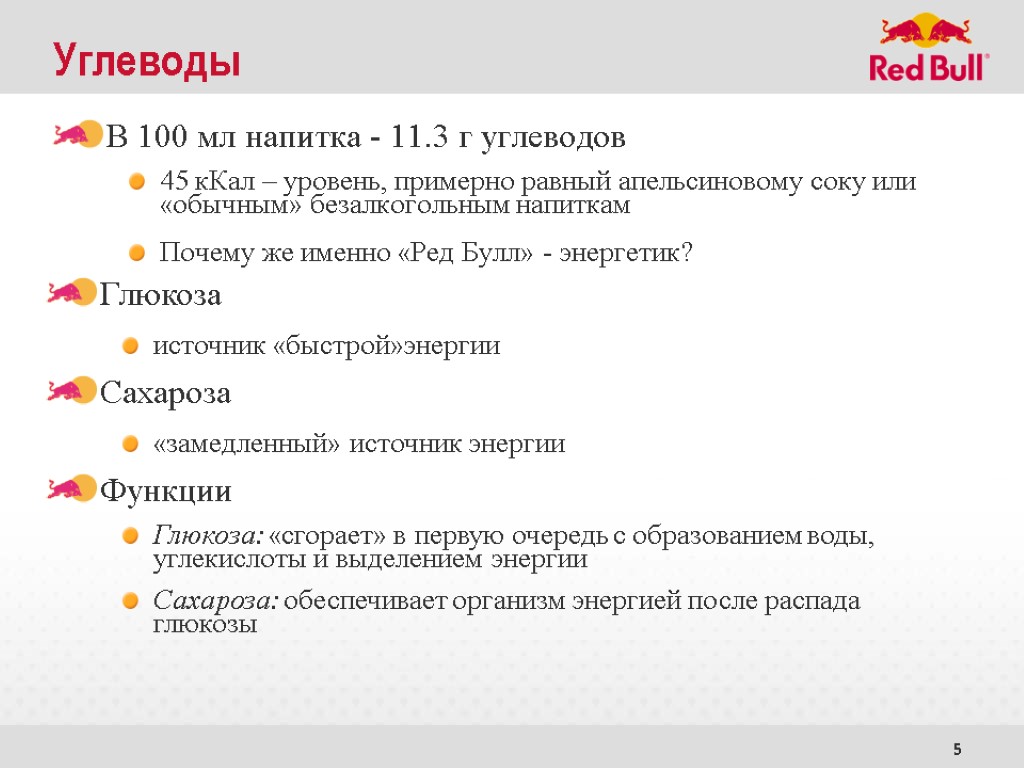 Углеводы

Red Bull®

В 100 мл напитка - 11.3 г углеводов

45 кКал – уровень, примерно равный апельсиновому соку или «обычным» безалкогольным напиткам

Почему же именно «Ред Булл» - энергетик?

Глюкоза

источник «быстрой»энергии

Сахароза

«замедленный» источник энергии

Функции

Глюкоза: «сгорает» в первую очередь с образованием воды, углекислоты и выделением энергии

Сахароза: обеспечивает организм энергией после распада глюкозы

5